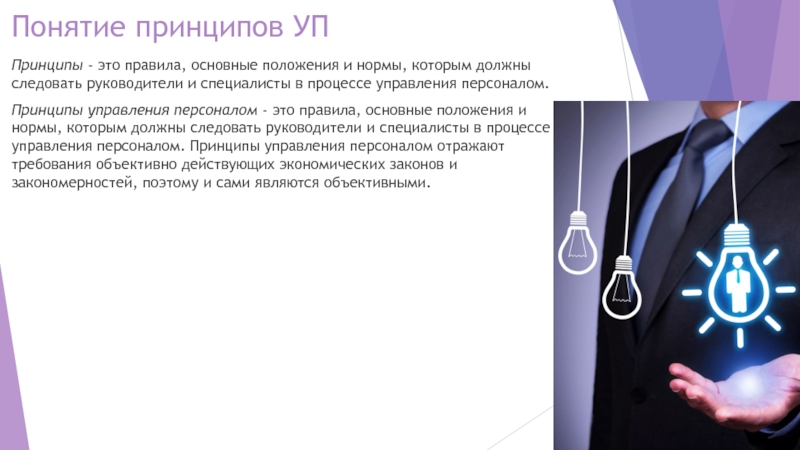 Понятие принципов УП

Принципы - это правила, основные положения и нормы, которым должны следовать руководители и специалисты в процессе управления персоналом.

Принципы управления персоналом - это правила, основные положения и нормы, которым должны следовать руководители и специалисты в процессе управления персоналом. Принципы управления персоналом отражают требования объективно действующих экономических законов и закономерностей, поэтому и сами являются объективными.